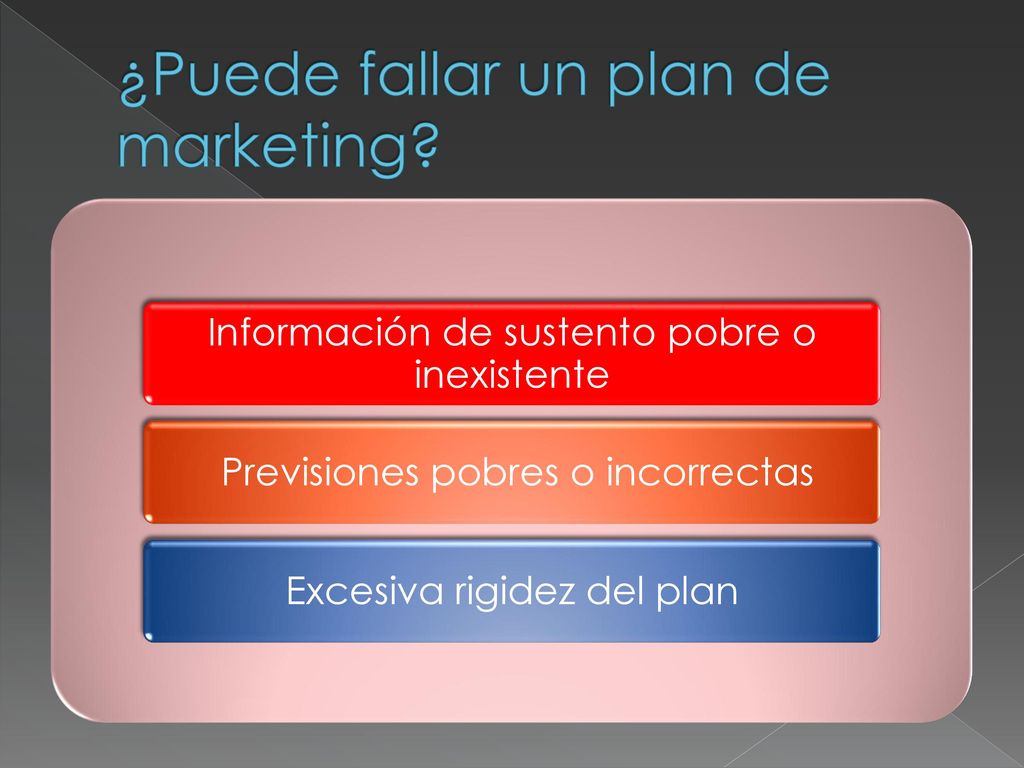 ¿Puede fallar un plan de marketing?

Información de sustento pobre o inexistente

Previsiones pobres o incorrectas

Excesiva rigidez del plan